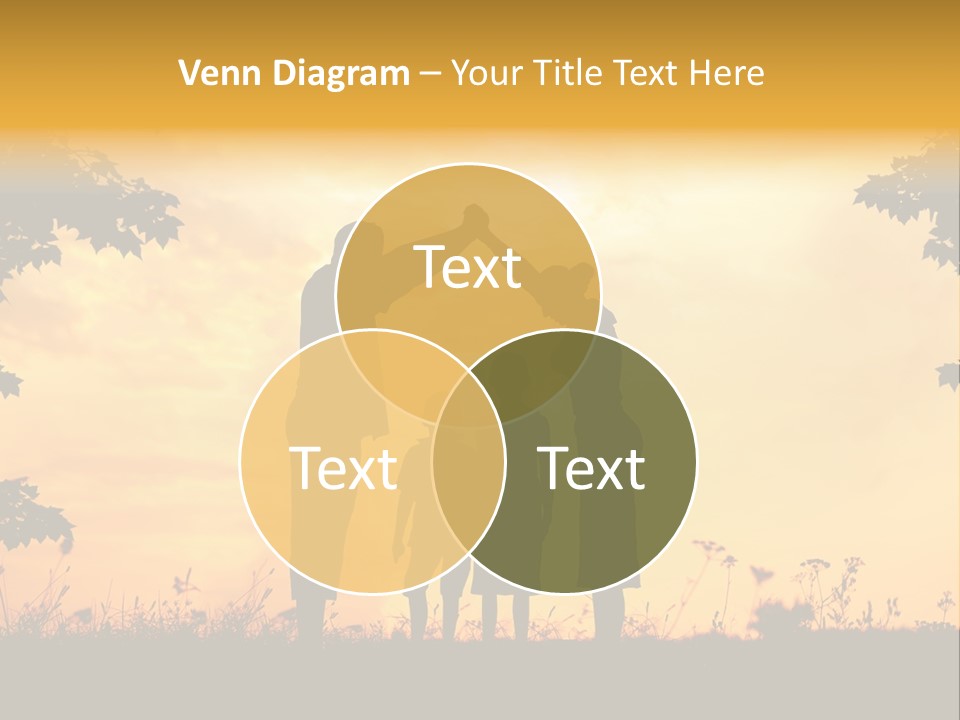 Venn Diagram – Your Title Text Here

Text

Text

Text